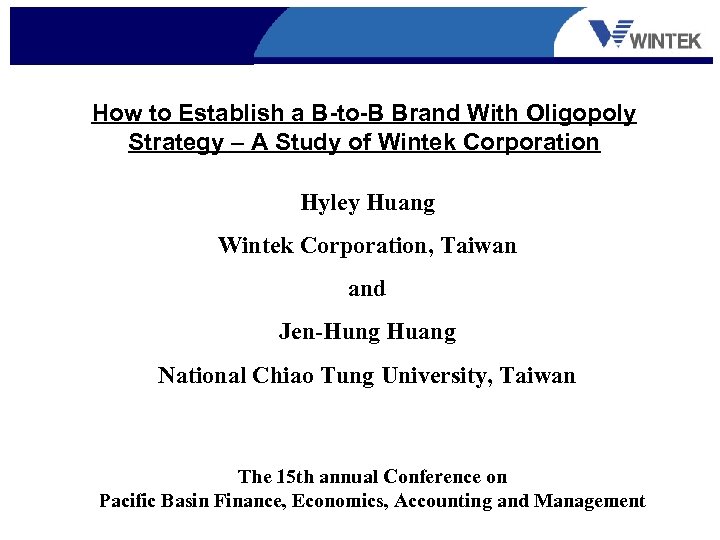 WINTEK

How to Establish a B-to-B Brand With Oligopoly Strategy – A Study of Wintek Corporation

Hyley Huang

Wintek Corporation, Taiwan

and

Jen-Hung Huang

National Chiao Tung University, Taiwan

The 15th annual Conference on
Pacific Basin Finance, Economics, Accounting and Management